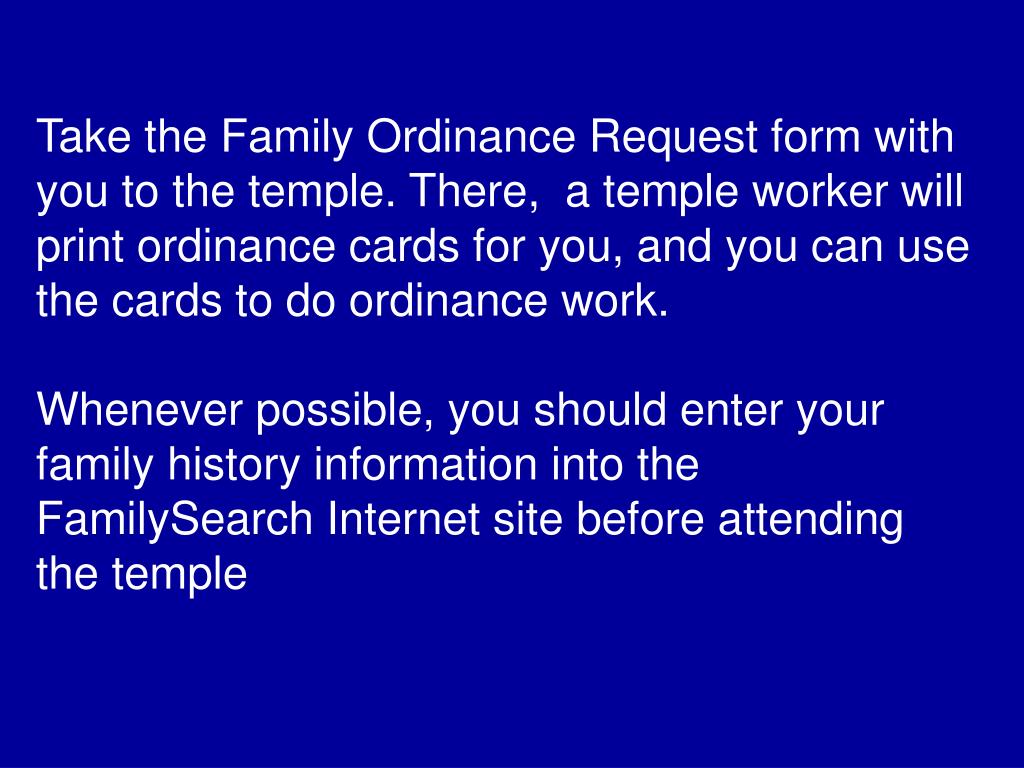 Take the Family Ordinance Request form with you to the temple. There,  a temple worker will print ordinance cards for you, and you can use the cards to do ordinance work.

Whenever possible, you should enter your family history information into the FamilySearch Internet site before attending the temple